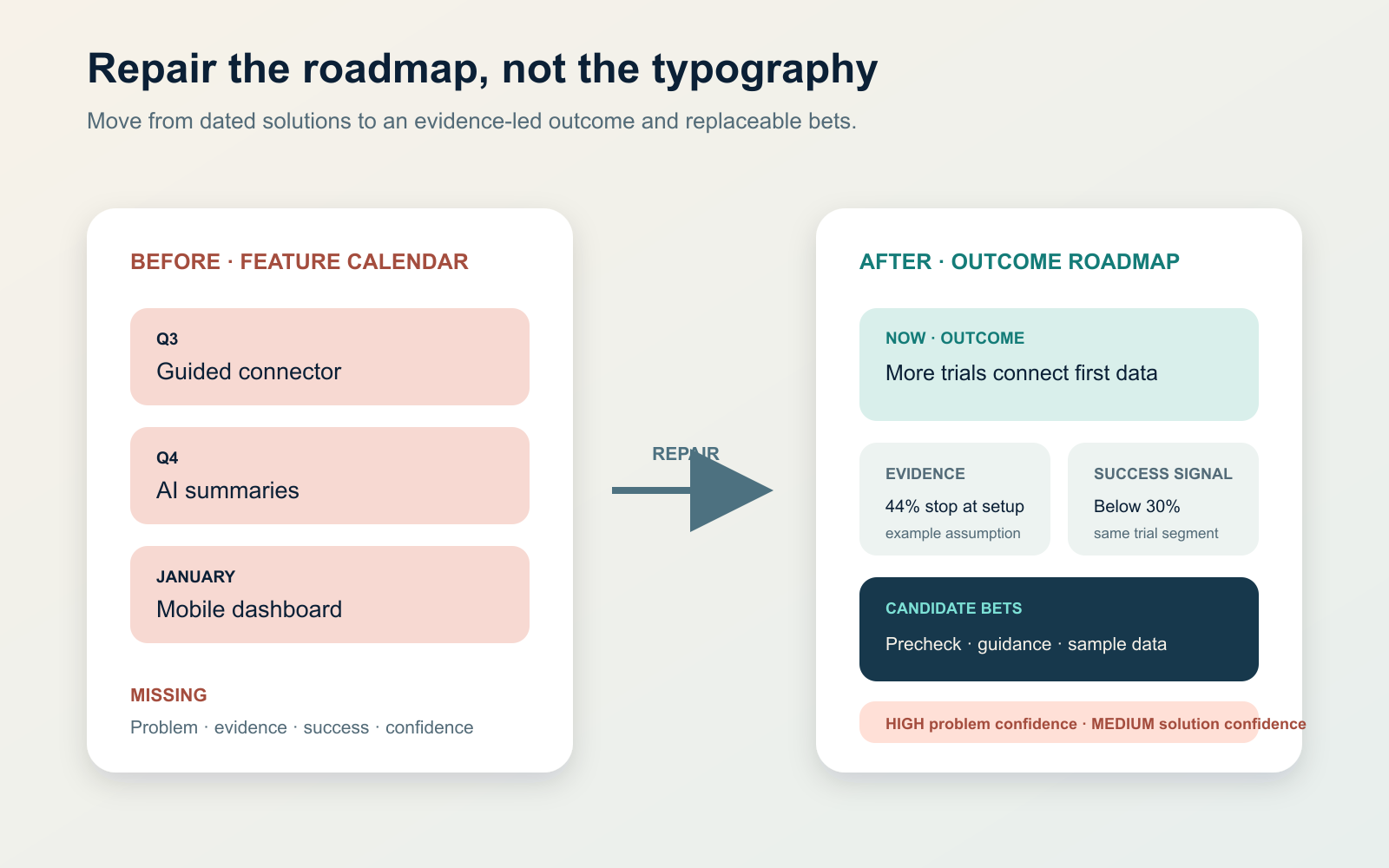 Repair the roadmap, not the typography

Move from dated solutions to an evidence-led outcome and replaceable bets.

BEFORE · FEATURE CALENDAR

Q3
Guided connector

Q4
AI summaries

JANUARY
Mobile dashboard

MISSING
Problem · evidence · success · confidence

REPAIR

AFTER · OUTCOME ROADMAP

NOW · OUTCOME
More trials connect first data

EVIDENCE
44% stop at setup
example assumption

SUCCESS SIGNAL
Below 30%
same trial segment

CANDIDATE BETS
Precheck · guidance · sample data

HIGH problem confidence · MEDIUM solution confidence